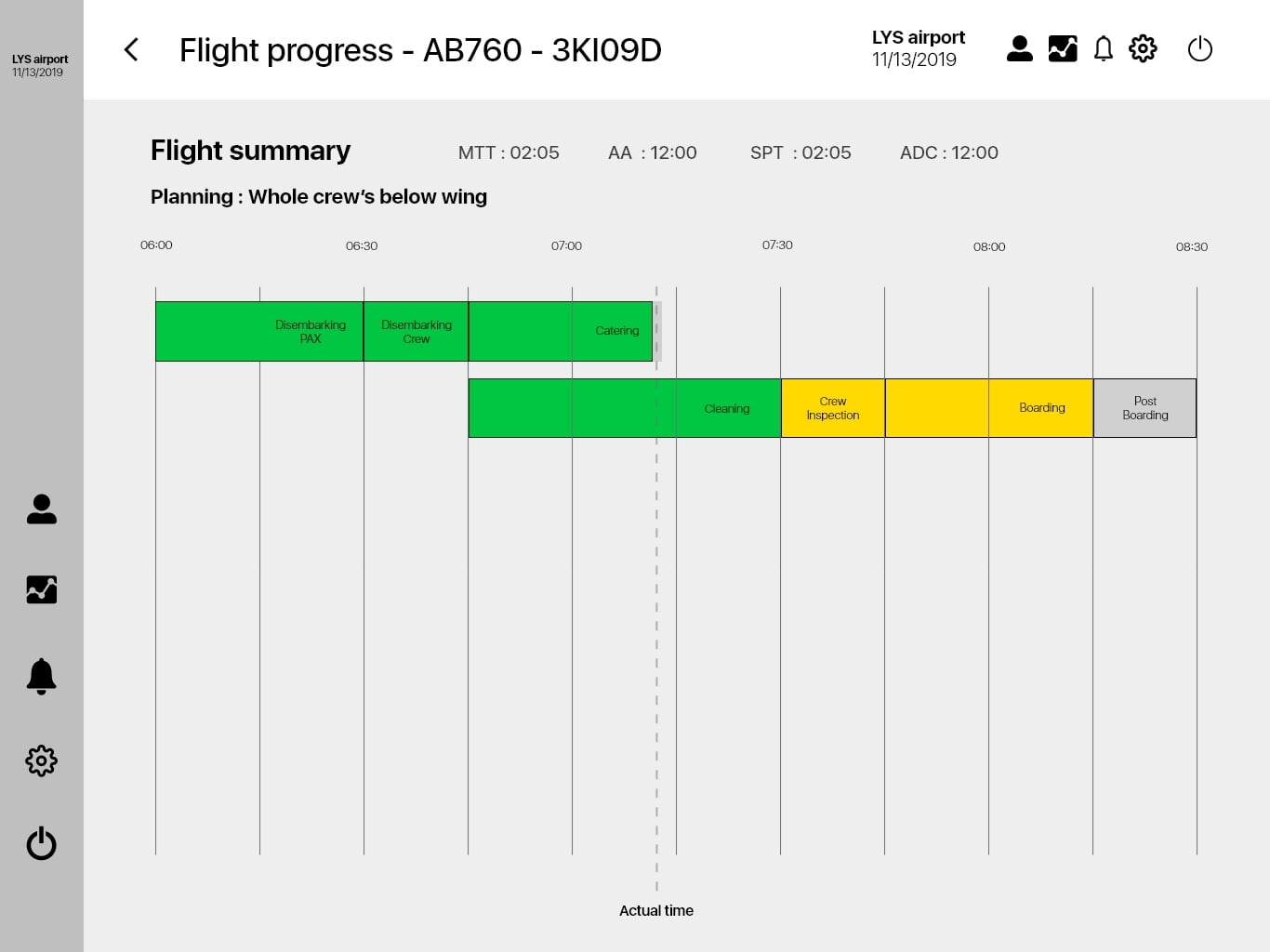 LYS airport
11/13/2019

Flight progress - AB760 - 3KI09D

LYS airport
11/13/2019

Flight summary

MTT : 02:05 AA : 12:00 SPT : 02:05 ADC : 12:00

Planning : Whole crew's below wing

06:00 06:30 07:00 07:30 08:00 08:30

Disembarking PAX

Disembarking Crew

Catering

Cleaning

Crew Inspection

Boarding

Post Boarding

Actual time